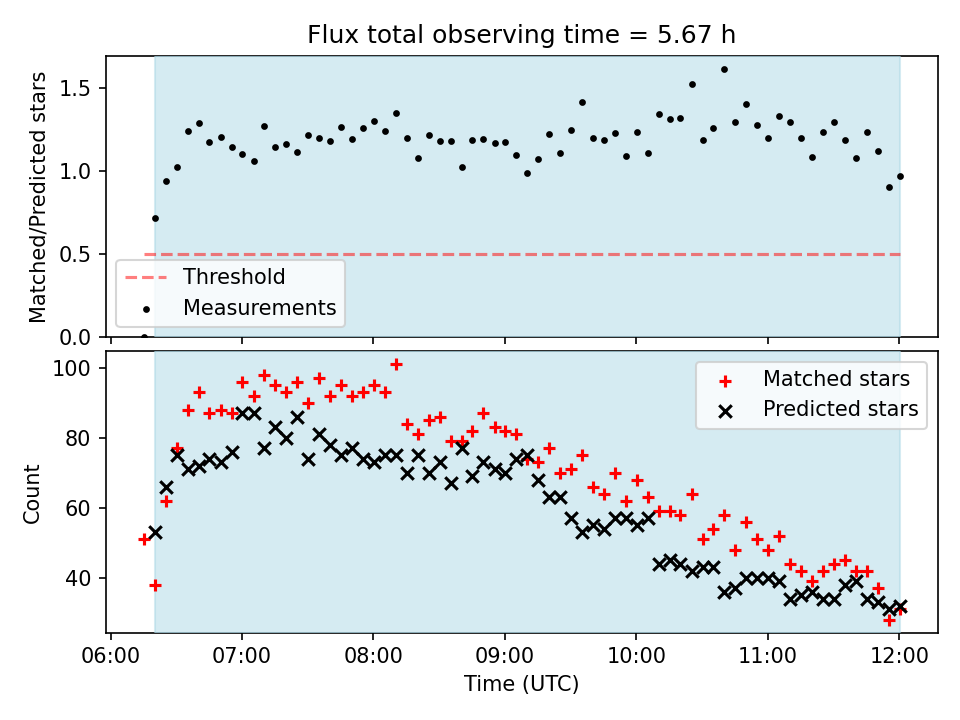 Flux total observing time = 5.67 h

Matched/Predicted stars

1.5
1.0
0.5
0.0

Threshold
Measurements

Count

100
80
60
40

Matched stars
Predicted stars

06:00 07:00 08:00 09:00 10:00 11:00 12:00

Time (UTC)